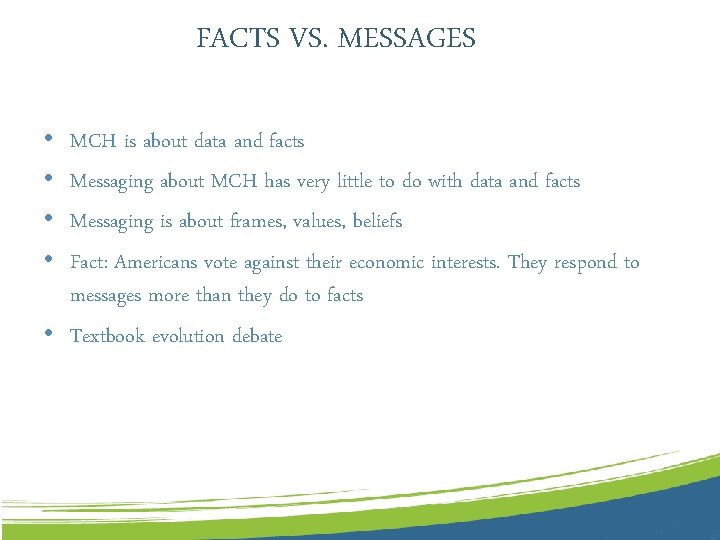 FACTS VS. MESSAGES

• MCH is about data and facts
• Messaging about MCH has very little to do with data and facts
• Messaging is about frames, values, beliefs
• Fact: Americans vote against their economic interests. They respond to messages more than they do to facts
• Textbook evolution debate